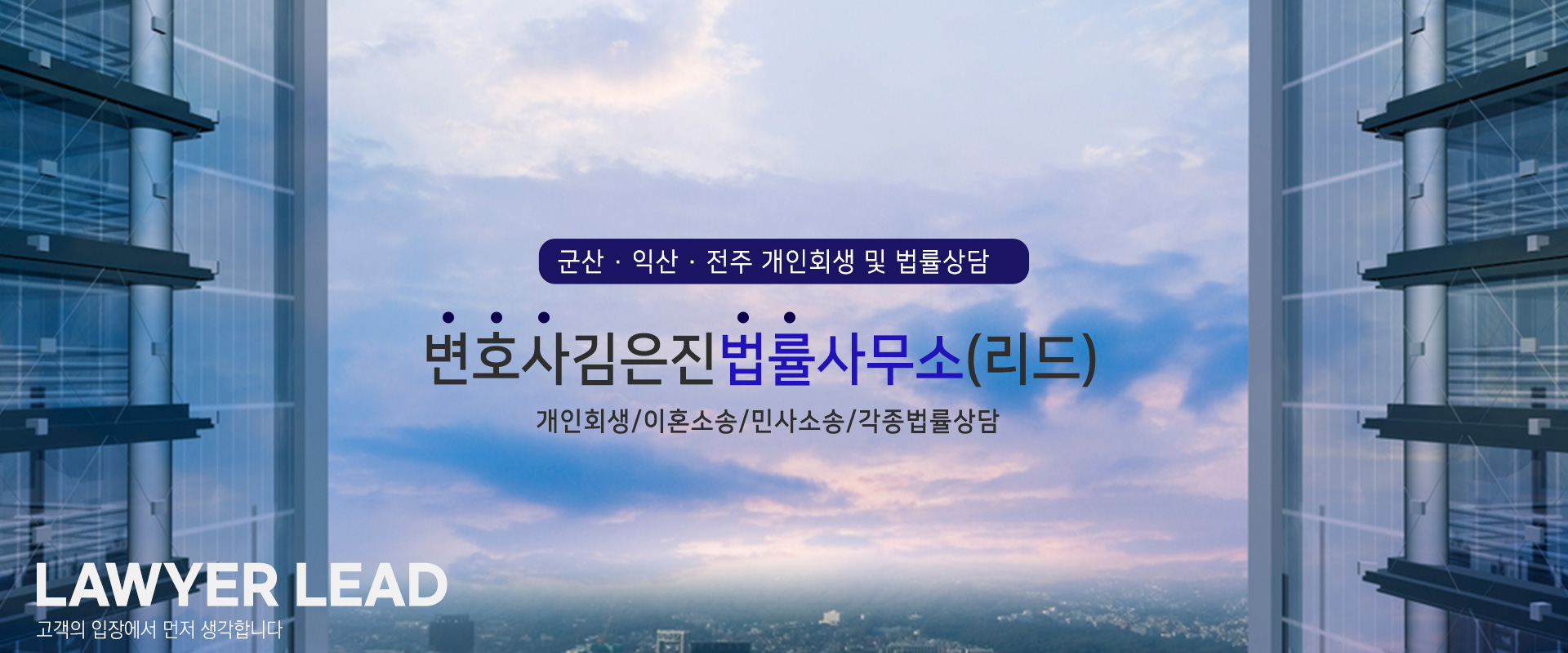 군산 · 익산 · 전주 개인회생 및 법률상담

변호사김은진법률사무소(리드)

개인회생/이혼소송/민사소송/각종법률상담

LAWYER LEAD
고객의 입장에서 먼저 생각합니다